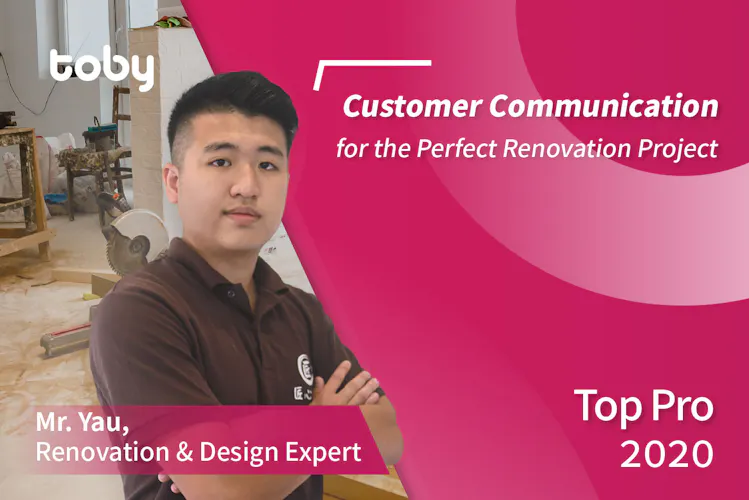 toby

Customer Communication
for the Perfect Renovation Project

Mr. Yau,
Renovation & Design Expert

Top Pro
2020